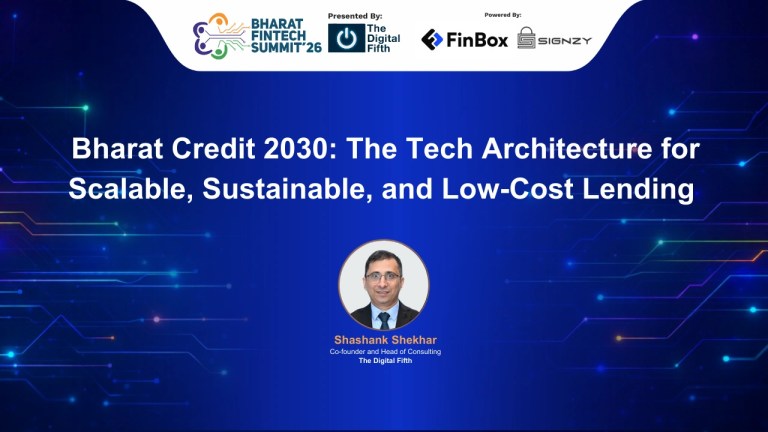 BHARAT FINTECH SUMMIT'26

Presented By:
The Digital Fifth

Powered By:
FinBox
SIGNZY

Bharat Credit 2030: The Tech Architecture for Scalable, Sustainable, and Low-Cost Lending

Shashank Shekhar
Co-founder and Head of Consulting
The Digital Fifth